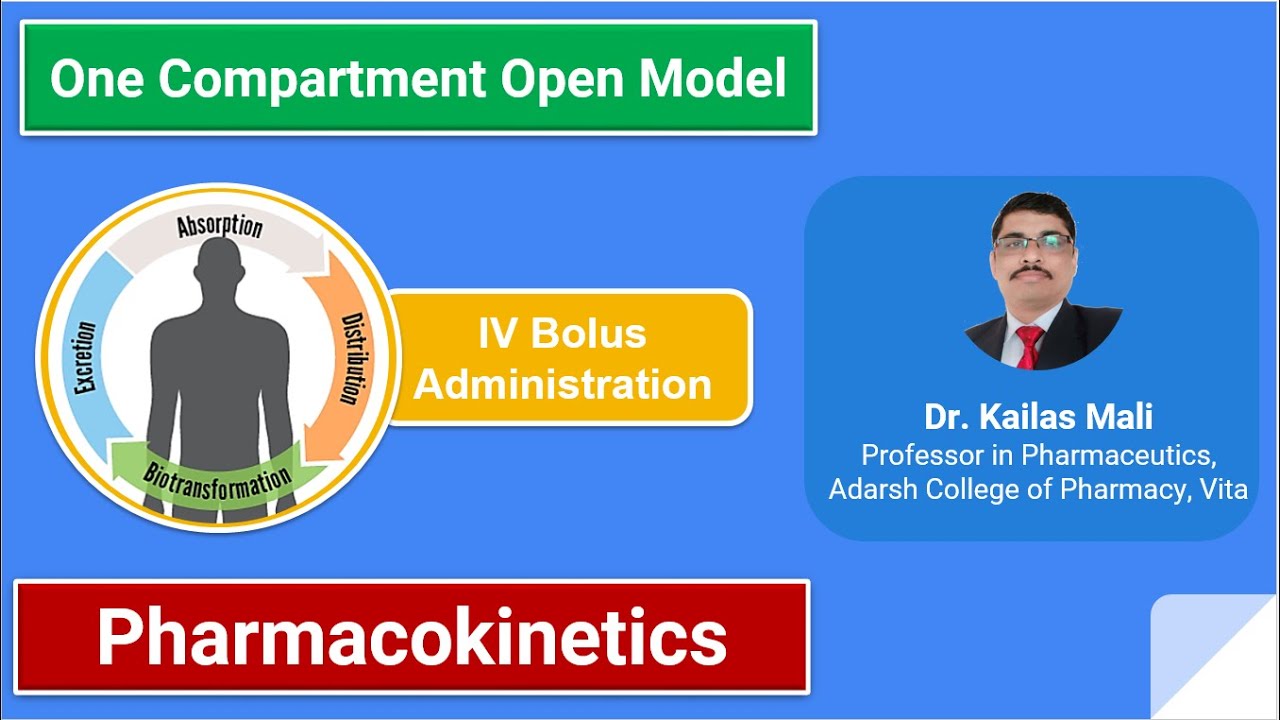 One Compartment Open Model

Absorption
Distribution
Biotransformation
Excretion

IV Bolus Administration

Dr. Kailas Mali
Professor in Pharmaceutics,
Adarsh College of Pharmacy, Vita

Pharmacokinetics